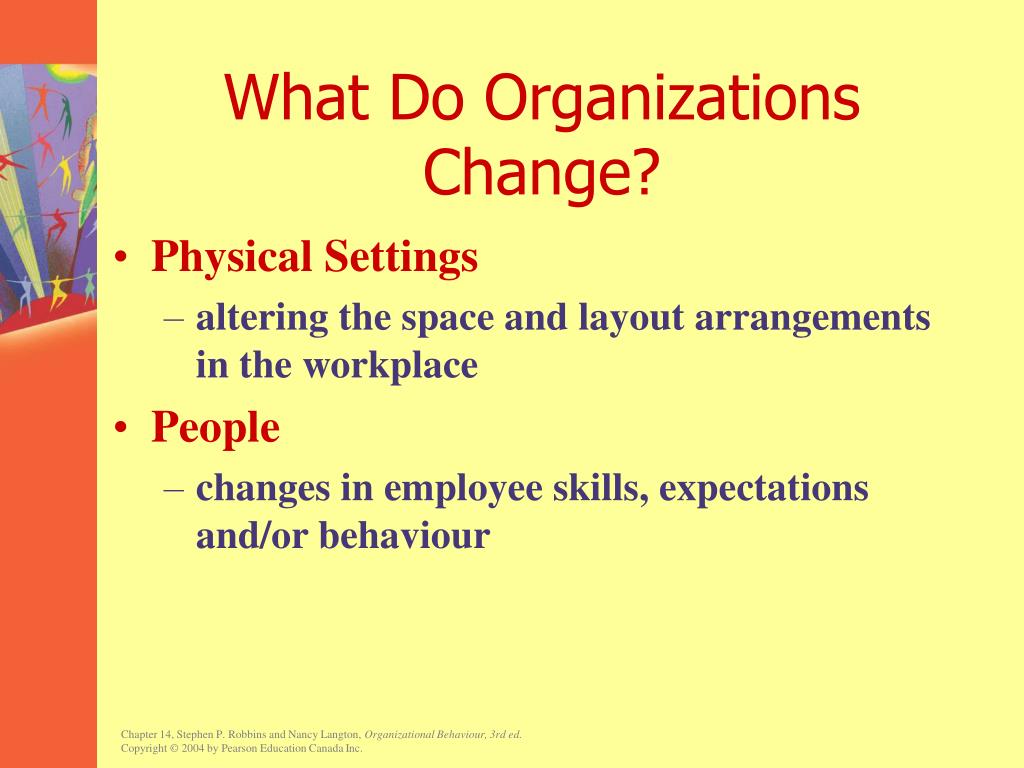 What Do Organizations Change?

• Physical Settings
– altering the space and layout arrangements in the workplace

• People
– changes in employee skills, expectations and/or behaviour

Chapter 14, Stephen P. Robbins and Nancy Langton, Organizational Behaviour, 3rd ed.
Copyright © 2004 by Pearson Education Canada Inc.